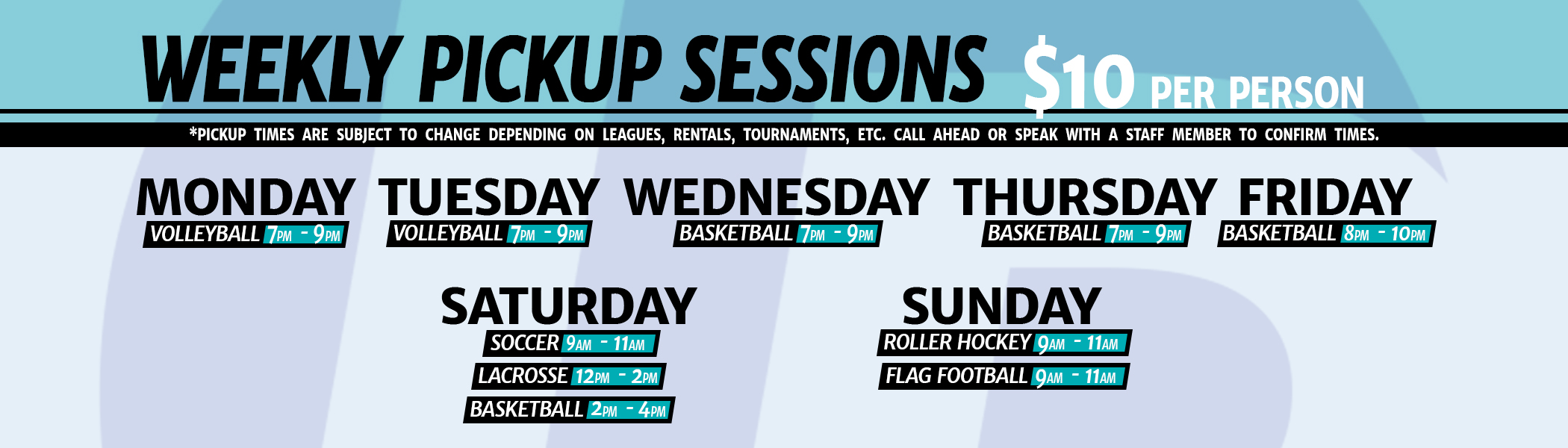 WEEKLY PICKUP SESSIONS $10 PER PERSON

*PICKUP TIMES ARE SUBJECT TO CHANGE DEPENDING ON LEAGUES, RENTALS, TOURNAMENTS, ETC. CALL AHEAD OR SPEAK WITH A STAFF MEMBER TO CONFIRM TIMES.

MONDAY
VOLLEYBALL 7PM - 9PM

TUESDAY
VOLLEYBALL 7PM - 9PM

WEDNESDAY
BASKETBALL 7PM - 9PM

THURSDAY
BASKETBALL 7PM - 9PM

FRIDAY
BASKETBALL 8PM - 10PM

SATURDAY
SOCCER 9AM - 11AM
LACROSSE 12PM - 2PM
BASKETBALL 2PM - 4PM

SUNDAY
ROLLER HOCKEY 9AM - 11AM
FLAG FOOTBALL 9AM - 11AM